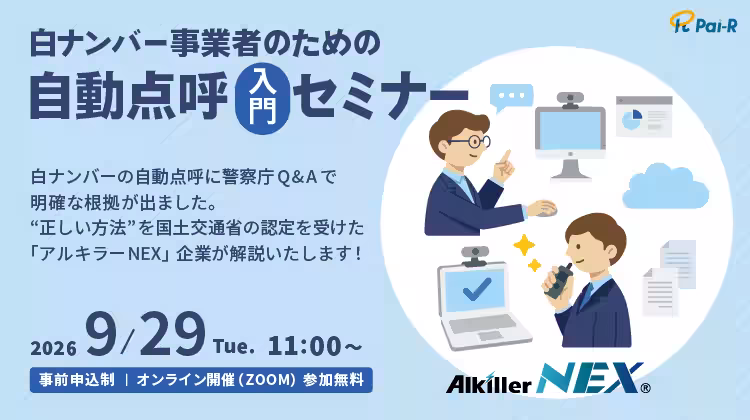 Pai-R

白ナンバー事業者のための

自動点呼 入門 セミナー

白ナンバーの自動点呼に警察庁Q&Aで明確な根拠が出ました。
“正しい方法”を国土交通省の認定を受けた「アルキラーNEX」企業が解説いたします！

2026 9/29 Tue. 11:00～

事前申込制 ｜ オンライン開催（ZOOM）参加無料

Alkiller NEX®